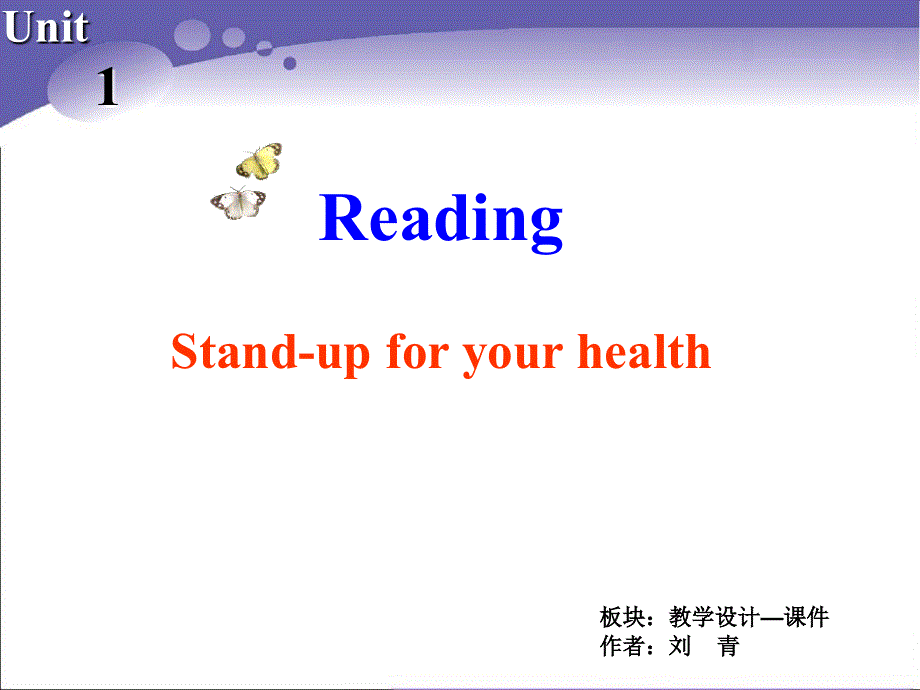 Unit 1

Reading

Stand-up for your health

板块：教学设计—课件
作者：刘 青